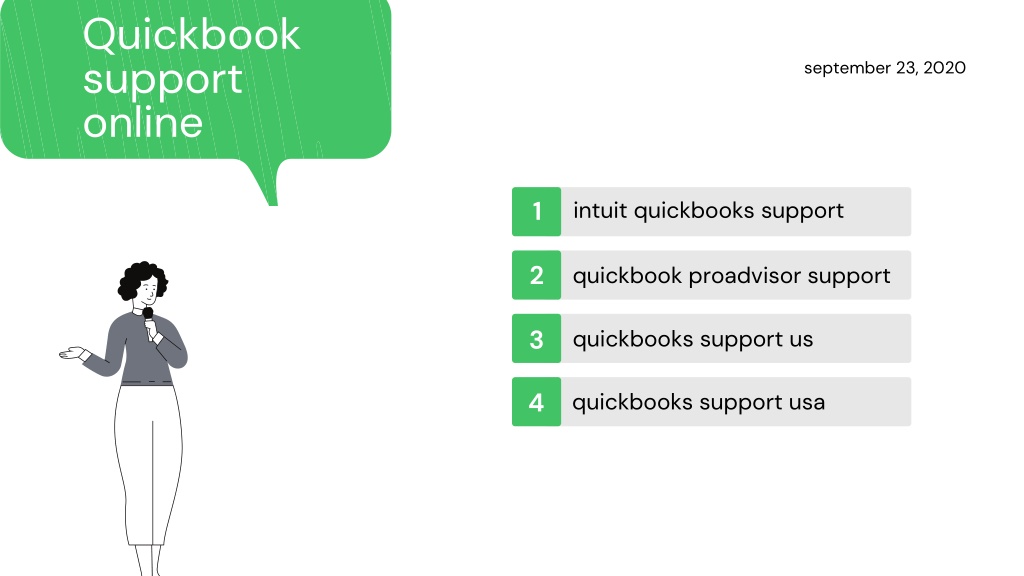 Quickbook support online

september 23, 2020

1 intuit quickbooks support

2 quickbook proadvisor support

3 quickbooks support us

4 quickbooks support usa